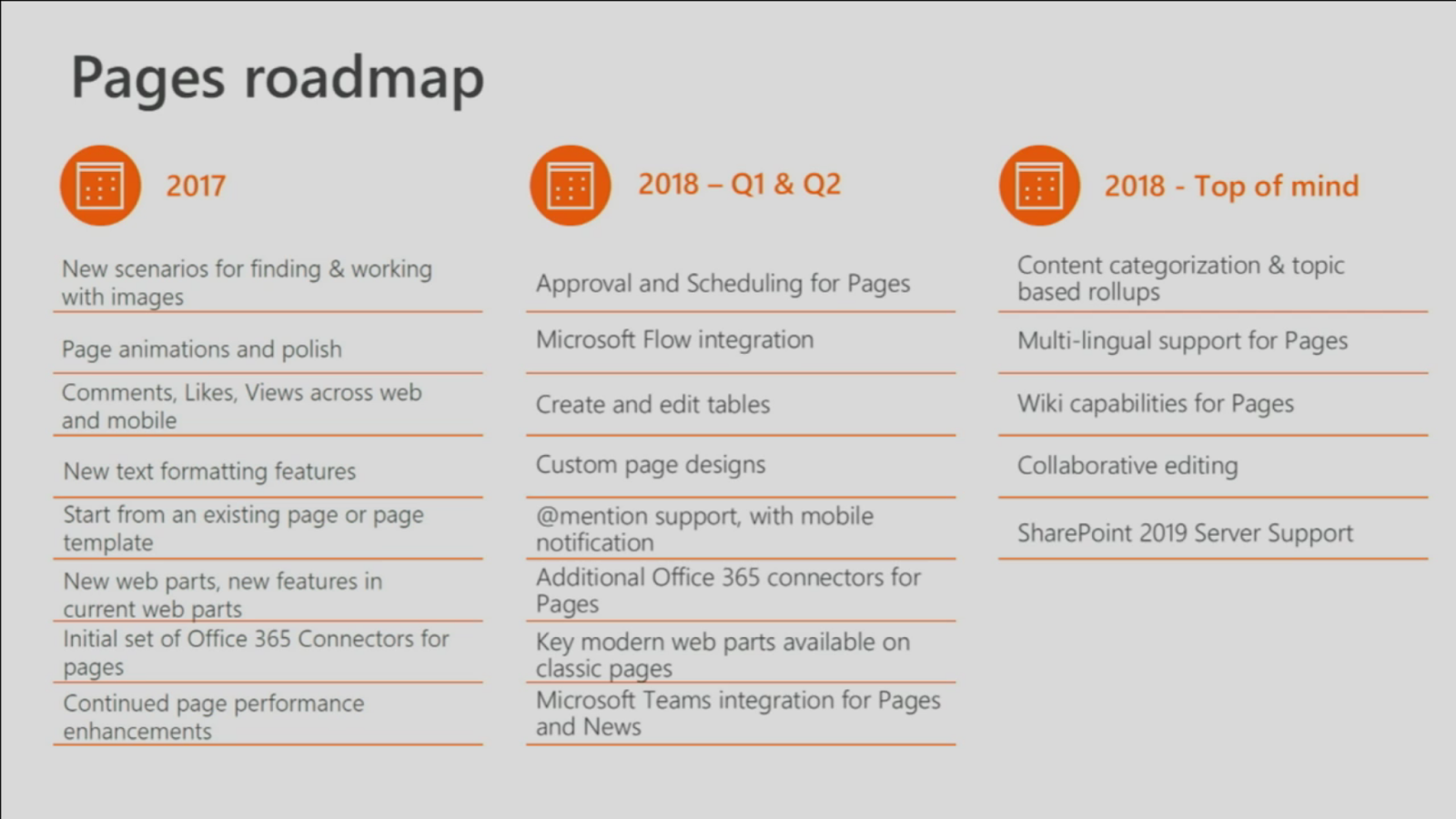 Pages roadmap

2017

New scenarios for finding & working with images

Page animations and polish

Comments, Likes, Views across web and mobile

New text formatting features

Start from an existing page or page template

New web parts, new features in current web parts

Initial set of Office 365 Connectors for pages

Continued page performance enhancements

2018 – Q1 & Q2

Approval and Scheduling for Pages

Microsoft Flow integration

Create and edit tables

Custom page designs

@mention support, with mobile notification

Additional Office 365 connectors for Pages

Key modern web parts available on classic pages

Microsoft Teams integration for Pages and News

2018 - Top of mind

Content categorization & topic based rollups

Multi-lingual support for Pages

Wiki capabilities for Pages

Collaborative editing

SharePoint 2019 Server Support